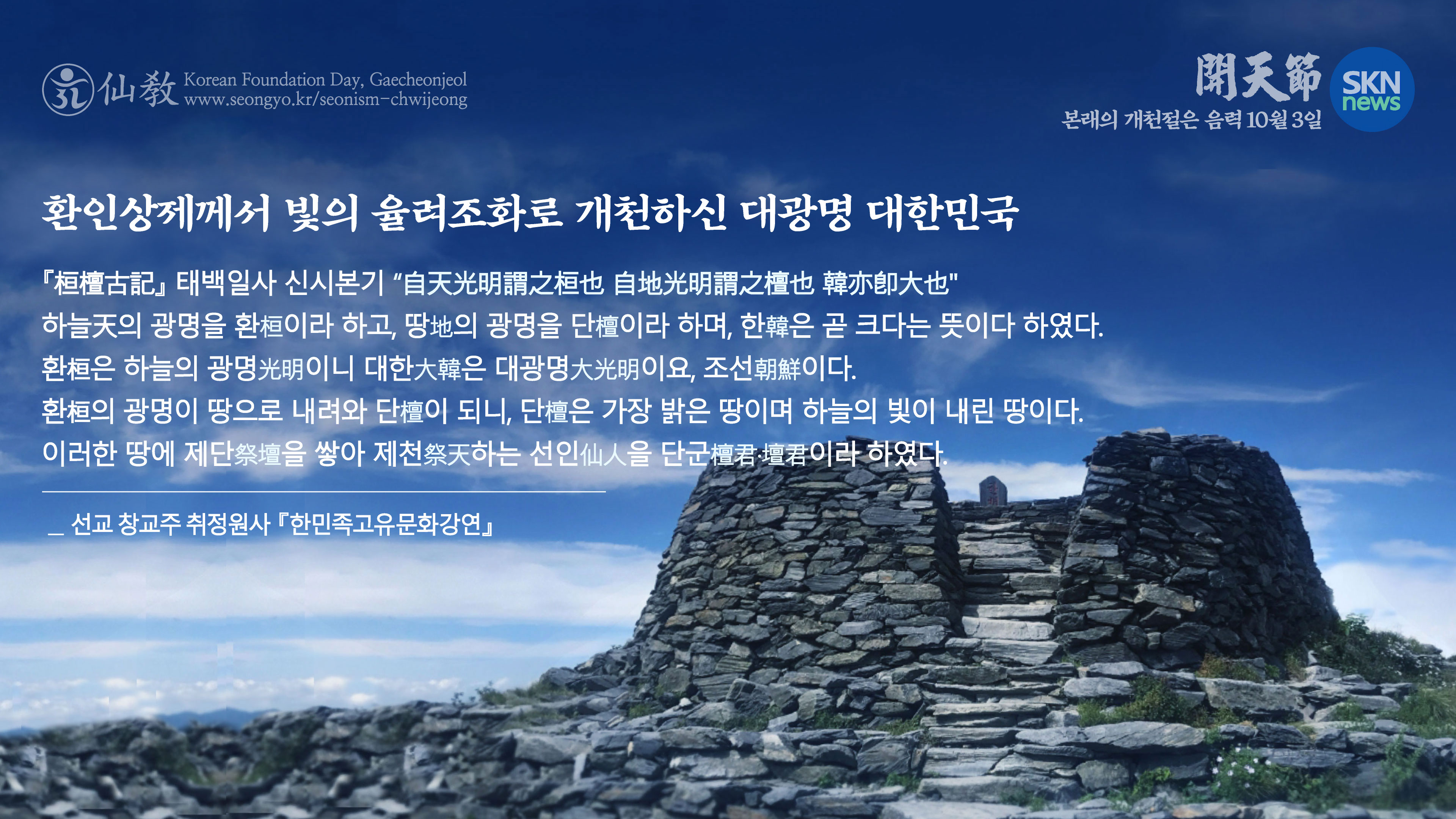 仙教 Korean Foundation Day, Gaecheonjeol
www.seongyo.kr/seonism-chwijeong

開天節
본래의 개천절은 음력 10월 3일

SKN news

환인상제께서 빛의 율려조화로 개천하신 대광명 대한민국

『桓檀古記』 태백일사 신시본기 “自天光明謂之桓也 自地光明謂之檀也 韓亦卽大也"
하늘天의 광명을 환桓이라 하고, 땅地의 광명을 단檀이라 하며, 한韓은 곧 크다는 뜻이다 하였다.
환桓은 하늘의 광명光明이니 대한大韓은 대광명大光明이요, 조선朝鮮이다.
환桓의 광명이 땅으로 내려와 단檀이 되니, 단檀은 가장 밝은 땅이며 하늘의 빛이 내린 땅이다.
이러한 땅에 제단祭壇을 쌓아 제천祭天하는 선인仙人을 단군檀君·壇君이라 하였다.

_ 선교 창교주 취정원사 『한민족고유문화강연』